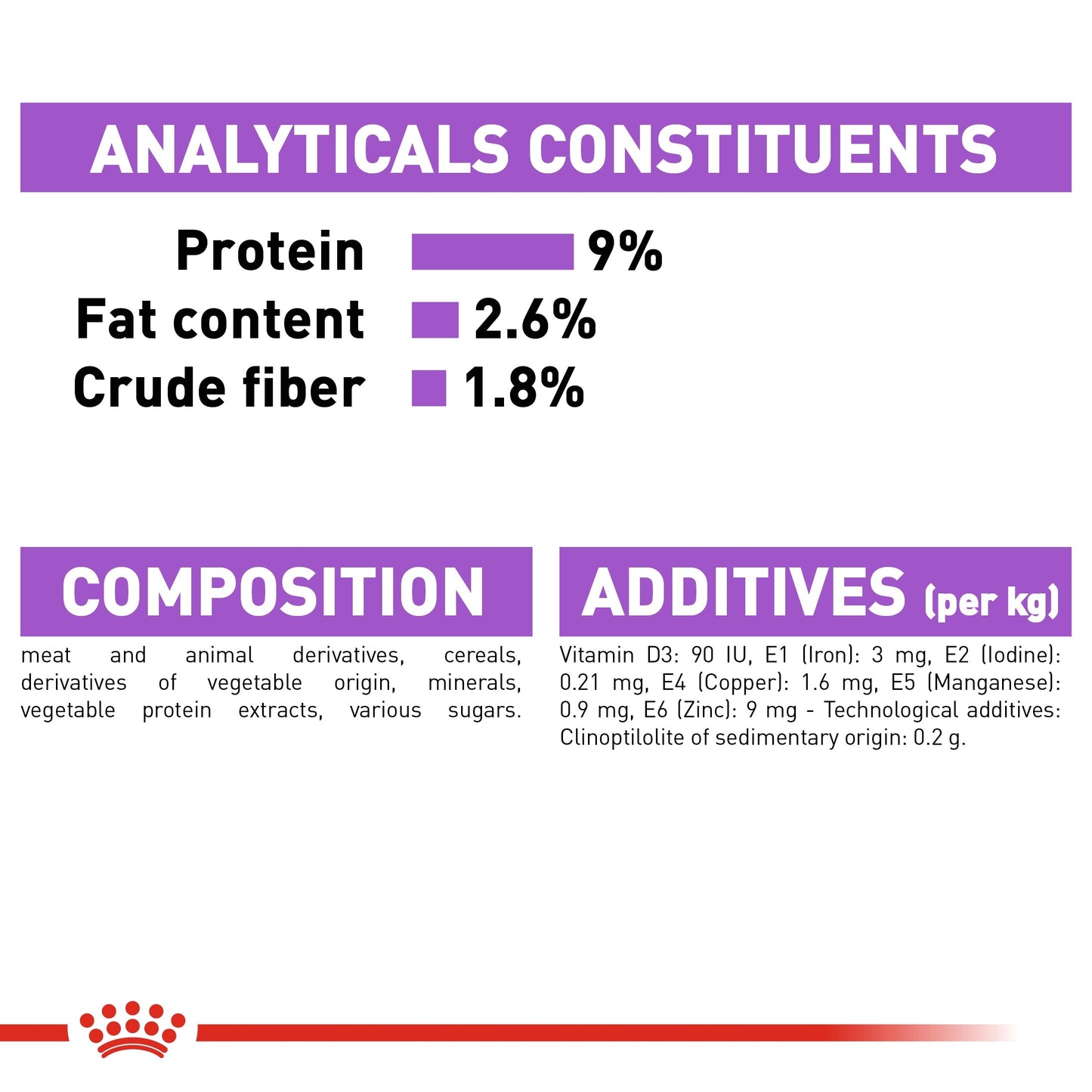 ANALYTICALS CONSTITUENTS

Protein 9%
Fat content 2.6%
Crude fiber 1.8%

COMPOSITION

meat and animal derivatives, cereals, derivatives of vegetable origin, minerals, vegetable protein extracts, various sugars.

ADDITIVES (per kg)

Vitamin D3: 90 IU, E1 (Iron): 3 mg, E2 (Iodine): 0.21 mg, E4 (Copper): 1.6 mg, E5 (Manganese): 0.9 mg, E6 (Zinc): 9 mg - Technological additives: Clinoptilolite of sedimentary origin: 0.2 g.